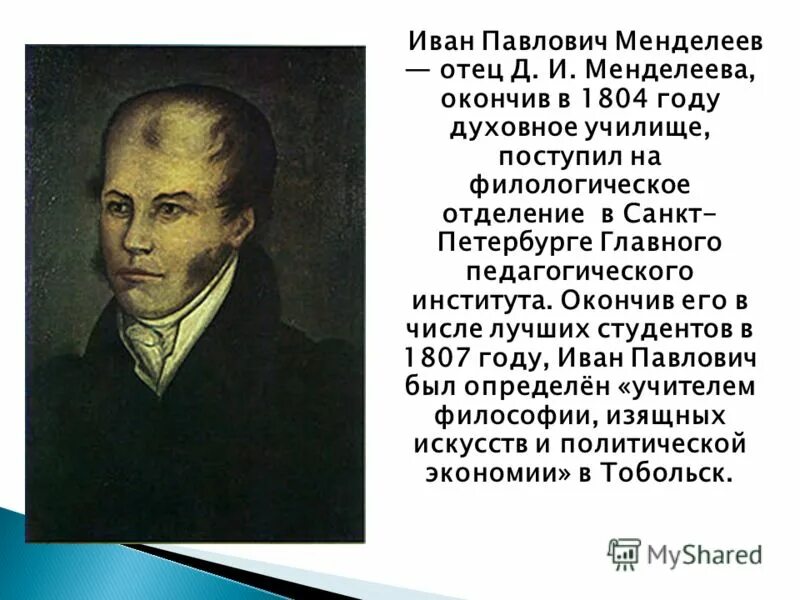 Иван Павлович Менделеев — отец Д. И. Менделеева, окончив в 1804 году духовное училище, поступил на филологическое отделение в Санкт-Петербурге Главного педагогического института. Окончив его в числе лучших студентов в 1807 году, Иван Павлович был определён «учителем философии, изящных искусств и политической экономии» в Тобольск.

MyShared